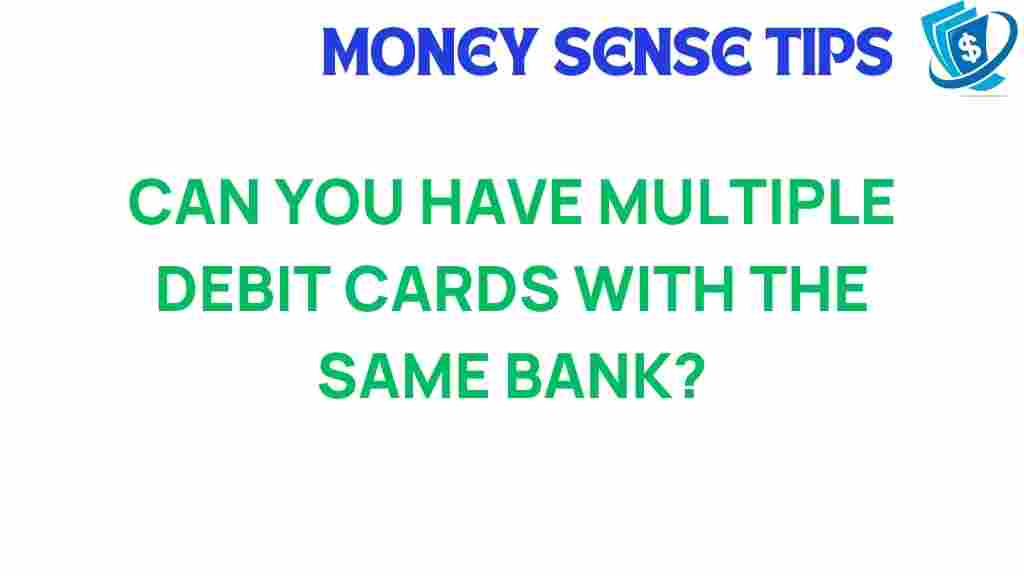 MONEY SENSE TIPS

$

CAN YOU HAVE MULTIPLE DEBIT CARDS WITH THE SAME BANK?